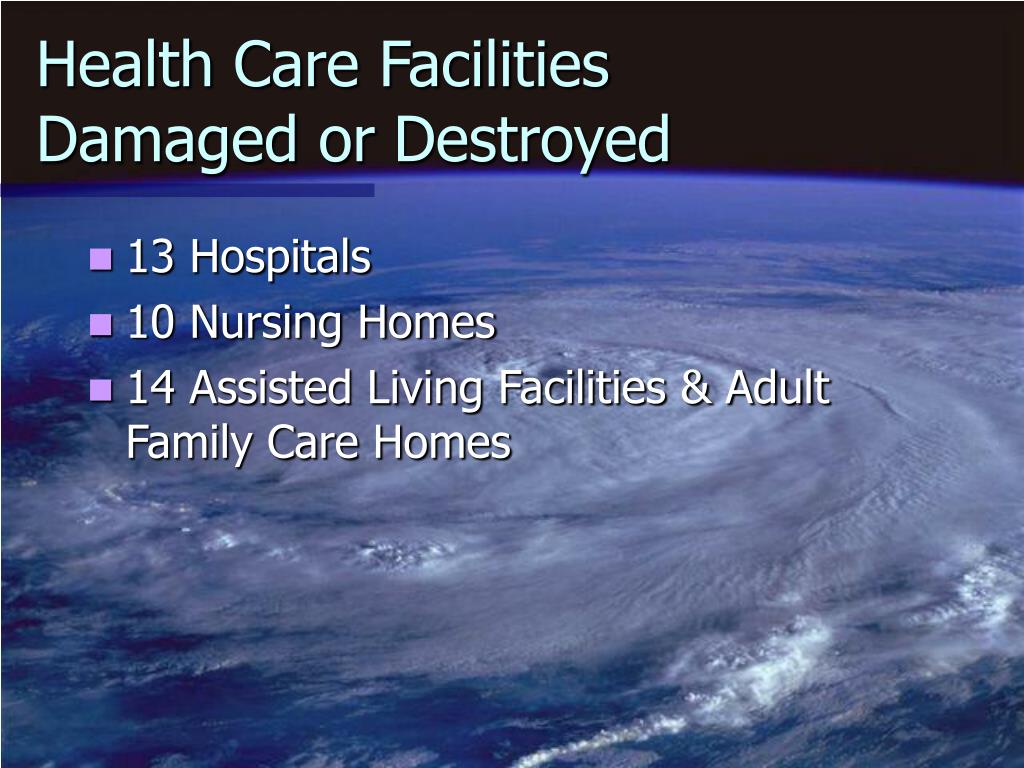 Health Care Facilities Damaged or Destroyed

- 13 Hospitals
- 10 Nursing Homes
- 14 Assisted Living Facilities & Adult Family Care Homes